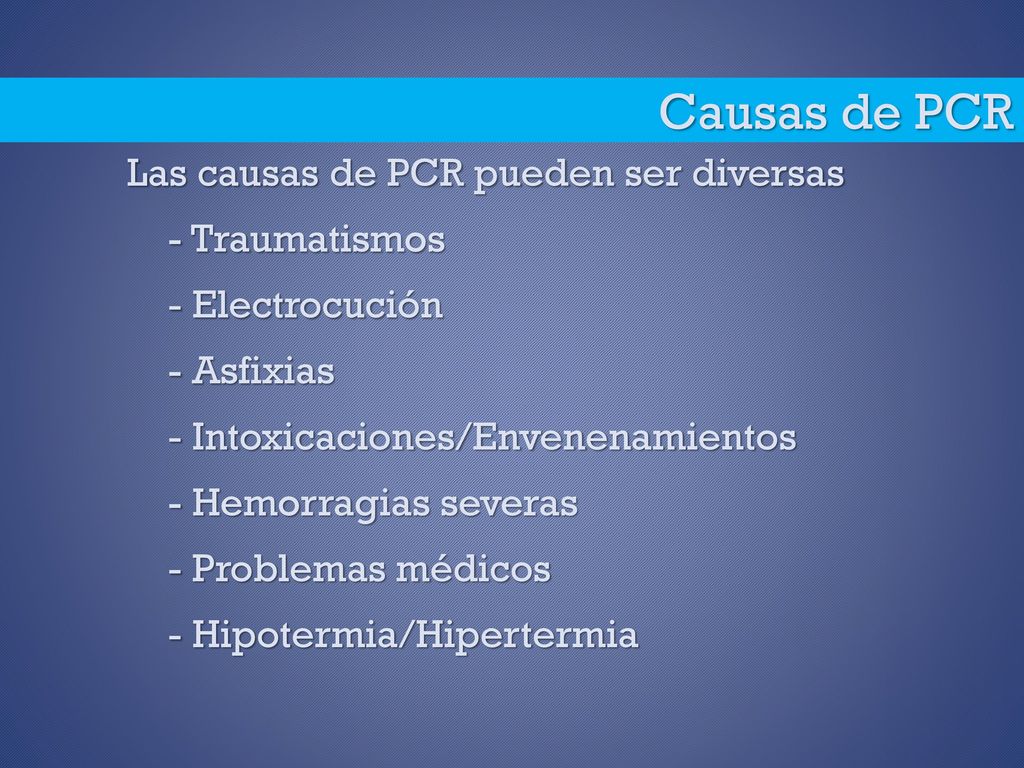 Causas de PCR

Las causas de PCR pueden ser diversas

- Traumatismos

- Electrocución

- Asfixias

- Intoxicaciones/Envenenamientos

- Hemorragias severas

- Problemas médicos

- Hipotermia/Hipertermia